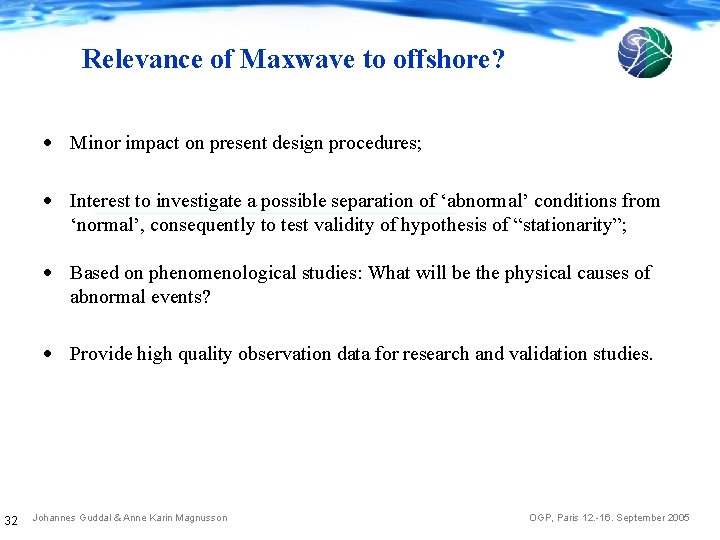 Relevance of Maxwave to offshore?

• Minor impact on present design procedures;

• Interest to investigate a possible separation of ‘abnormal’ conditions from ‘normal’, consequently to test validity of hypothesis of “stationarity”;

• Based on phenomenological studies: What will be the physical causes of abnormal events?

• Provide high quality observation data for research and validation studies.

32 Johannes Guddal & Anne Karin Magnusson

OGP, Paris 12.-16. September 2005